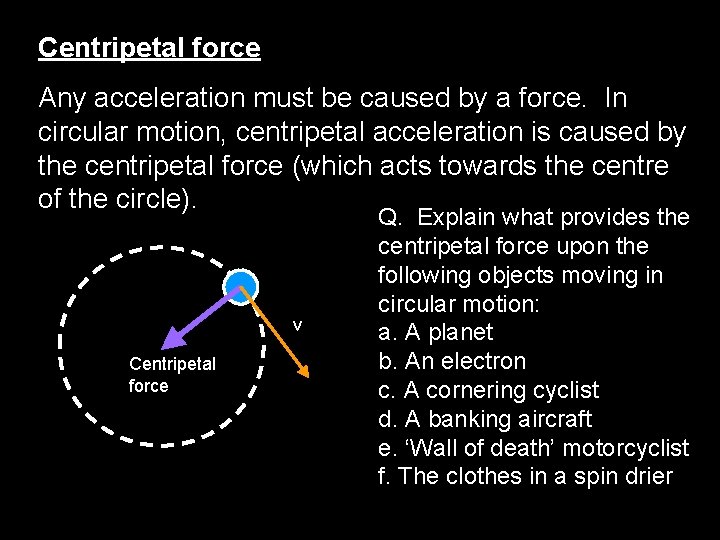 Centripetal force

Any acceleration must be caused by a force. In circular motion, centripetal acceleration is caused by the centripetal force (which acts towards the centre of the circle).

v

Centripetal force

Q. Explain what provides the centripetal force upon the following objects moving in circular motion:
a. A planet
b. An electron
c. A cornering cyclist
d. A banking aircraft
e. ‘Wall of death’ motorcyclist
f. The clothes in a spin drier